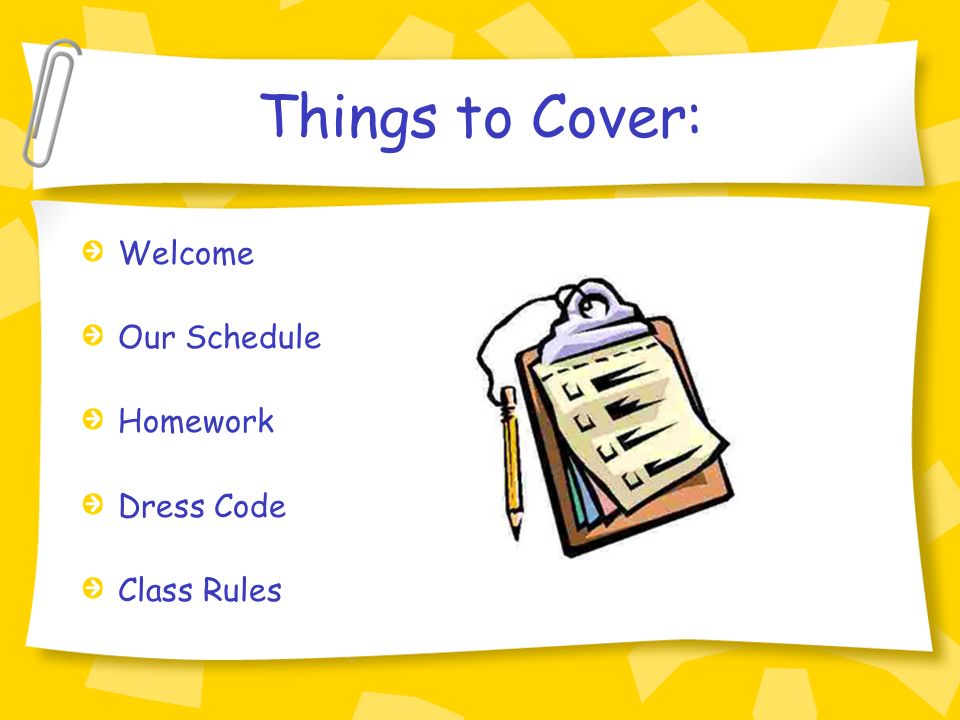 Things to Cover:

Welcome

Our Schedule

Homework

Dress Code

Class Rules